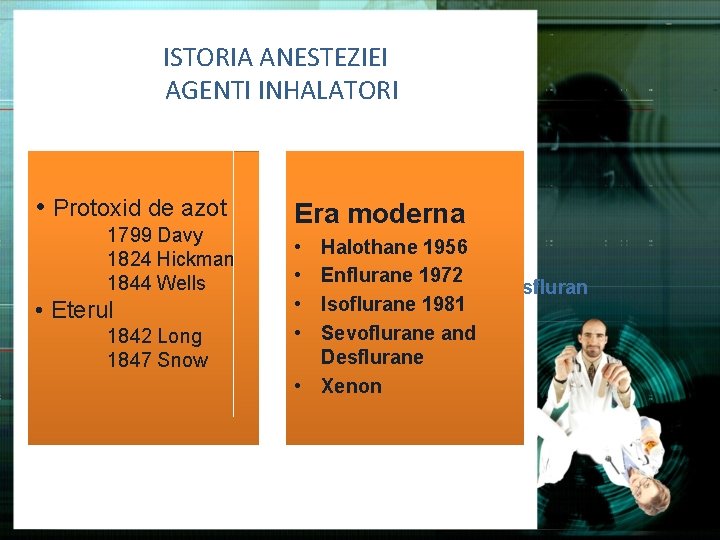 ISTORIA ANESTEZIEI
AGENTI INHALATORI

• Protoxid de azot
1799 Davy
1824 Hickman
1844 Wells
• Eterul
1842 Long
1847 Snow

Era moderna
• Halothane 1956
• Enflurane 1972
• Isoflurane 1981
• Sevoflurane and Desflurane
• Xenon

sfluran